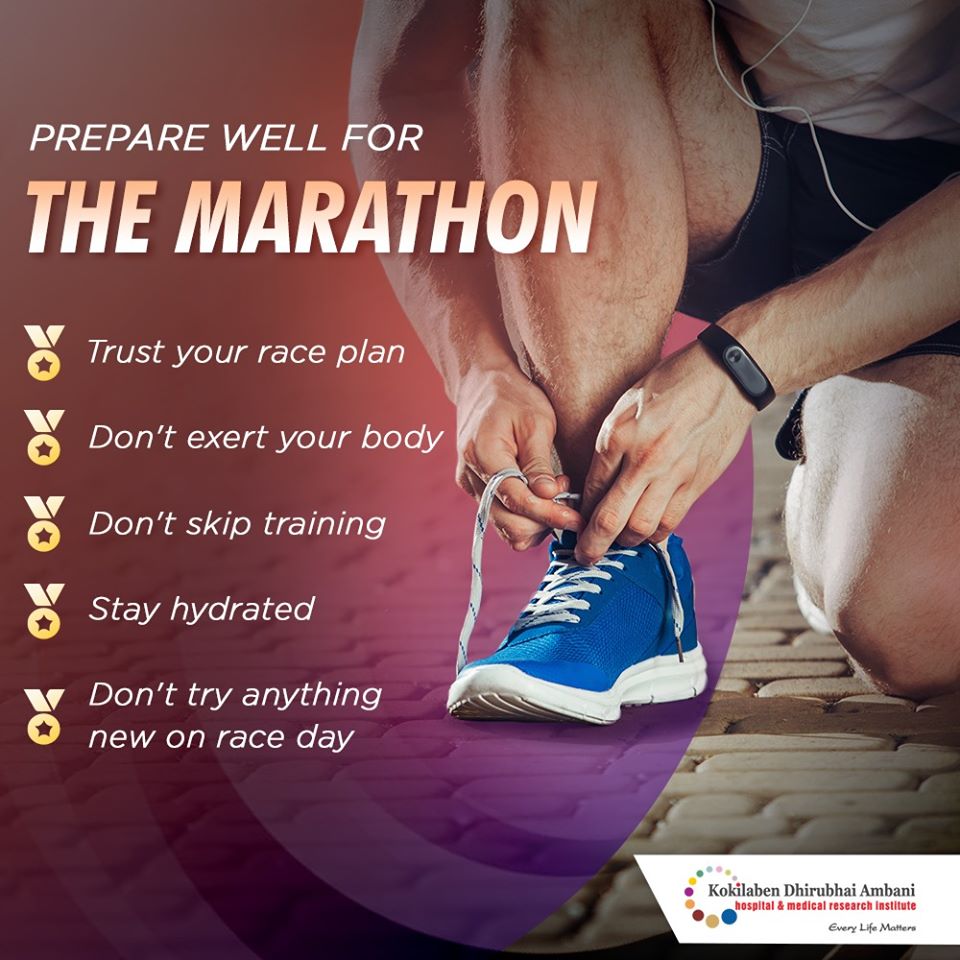 PREPARE WELL FOR
THE MARATHON

Trust your race plan

Don't exert your body

Don't skip training

Stay hydrated

Don't try anything new on race day

Kokilaben Dhirubhai Ambani
hospital & medical research institute
Every Life Matters